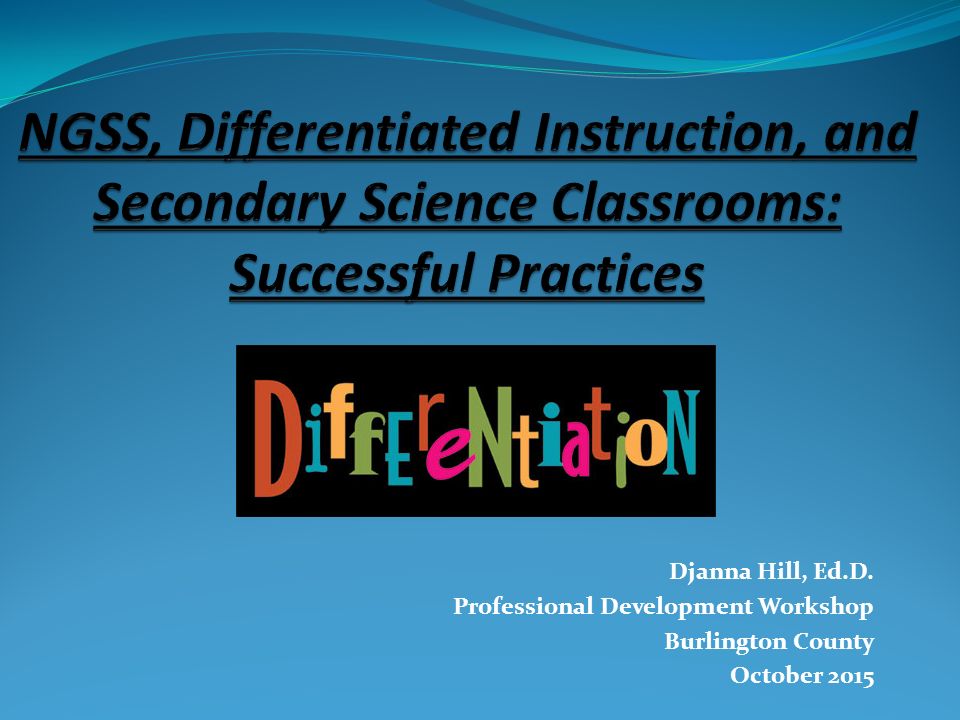 NGSS, Differentiated Instruction, and Secondary Science Classrooms: Successful Practices

DiffErENtiatioN

Djanna Hill, Ed.D.
Professional Development Workshop
Burlington County
October 2015